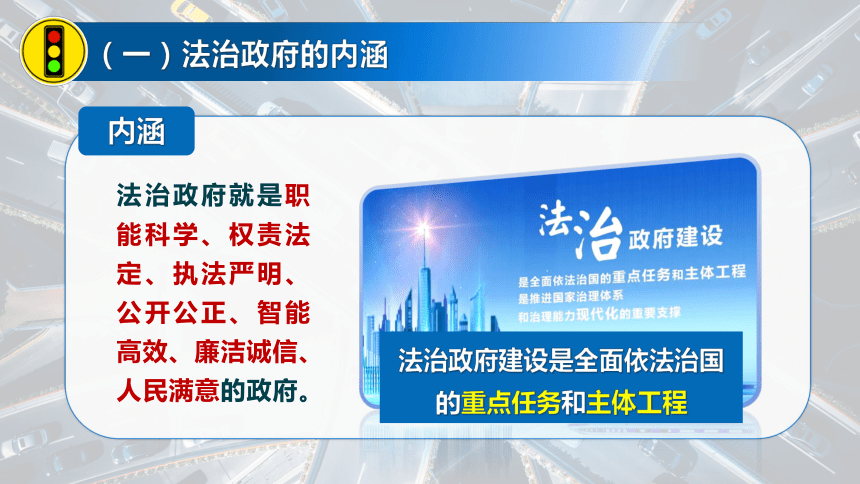 （一）法治政府的内涵

内涵

法治政府就是职能科学、权责法定、执法严明、公开公正、智能高效、廉洁诚信、人民满意的政府。

法治政府建设

是全面依法治国的重点任务和主体工程
是推进国家治理体系
和治理能力现代化的重要支撑

法治政府建设是全面依法治国的重点任务和主体工程